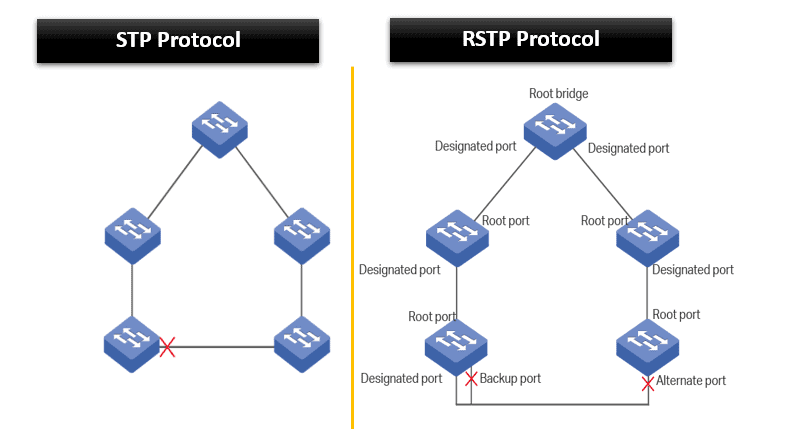 STP Protocol

RSTP Protocol

Root bridge

Designated port

Designated port

Root port

Root port

Designated port

Designated port

Root port

Root port

Designated port

Backup port

Alternate port